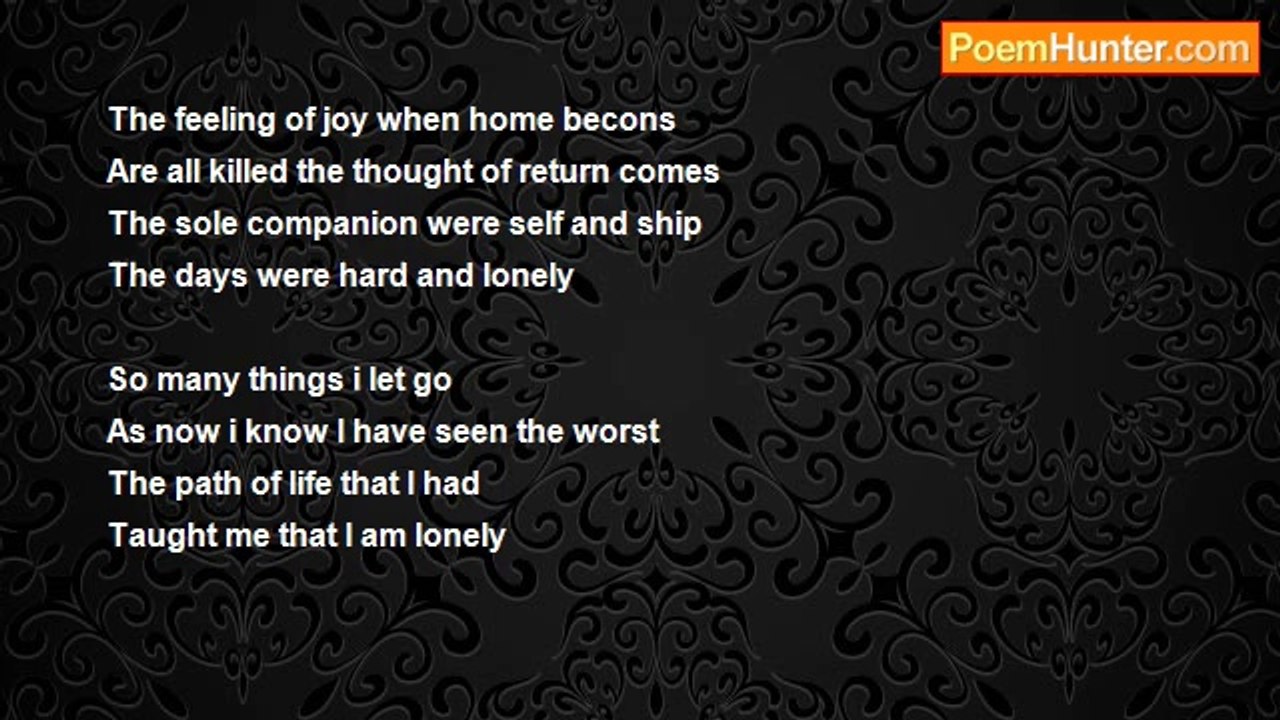 PoemHunter.com

The feeling of joy when home becons
Are all killed the thought of return comes
The sole companion were self and ship
The days were hard and lonely

So many things i let go
As now i know I have seen the worst
The path of life that I had
Taught me that I am lonely